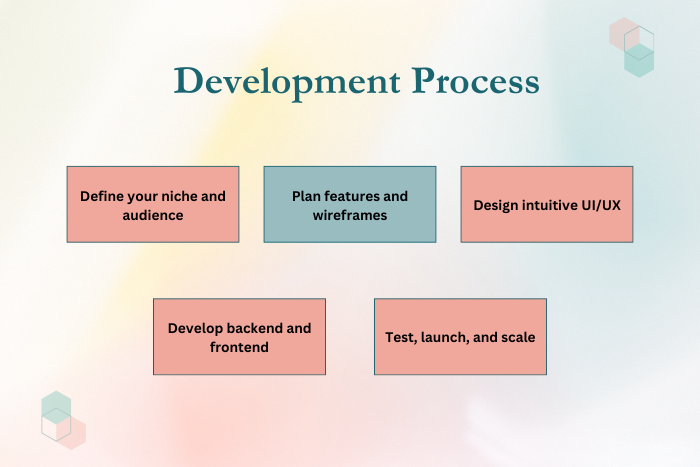 Development Process

Define your niche and audience

Plan features and wireframes

Design intuitive UI/UX

Develop backend and frontend

Test, launch, and scale